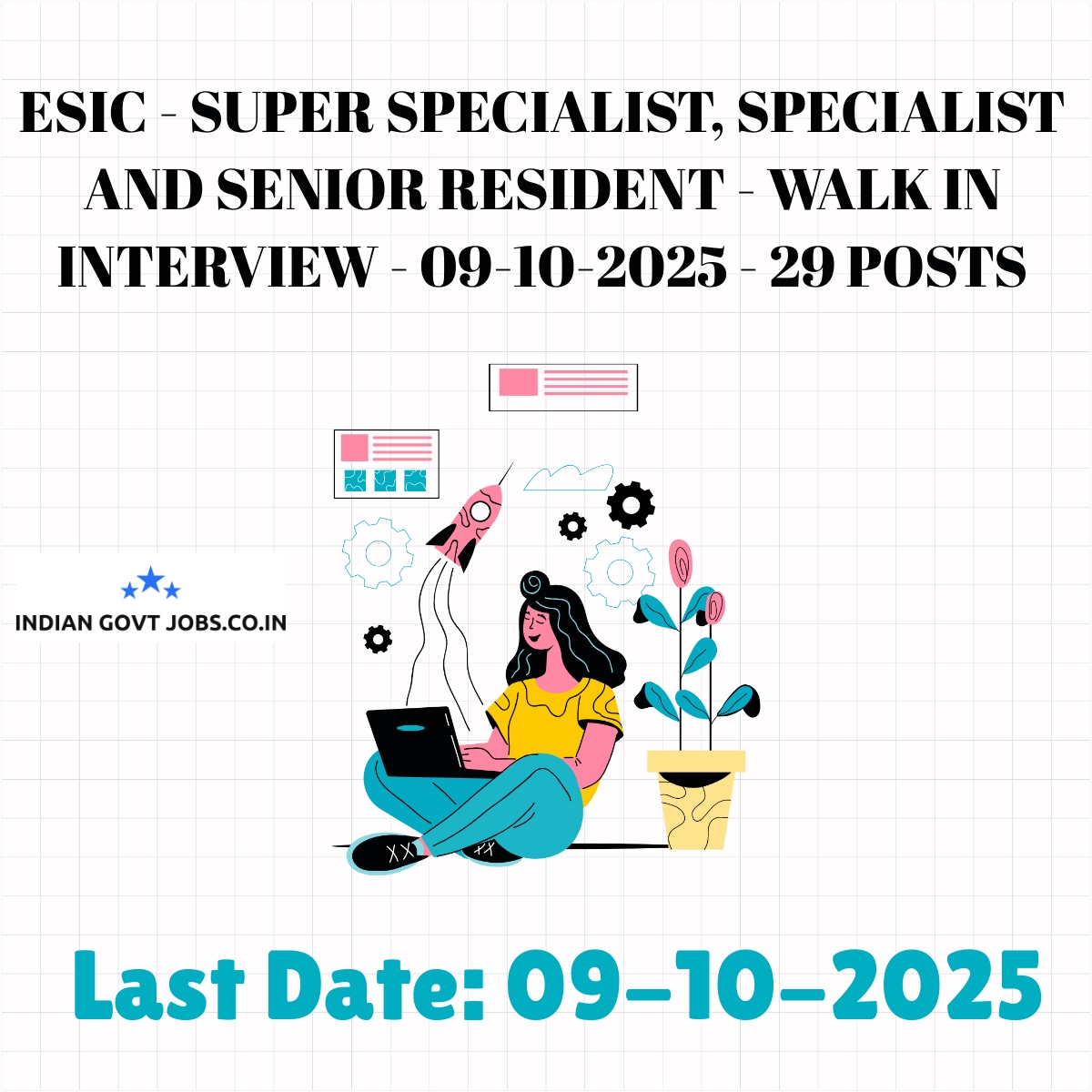 ESIC - SUPER SPECIALIST, SPECIALIST AND SENIOR RESIDENT - WALK IN INTERVIEW - 09-10-2025 - 29 POSTS

INDIAN GOVT JOBS.CO.IN

Last Date: 09-10-2025